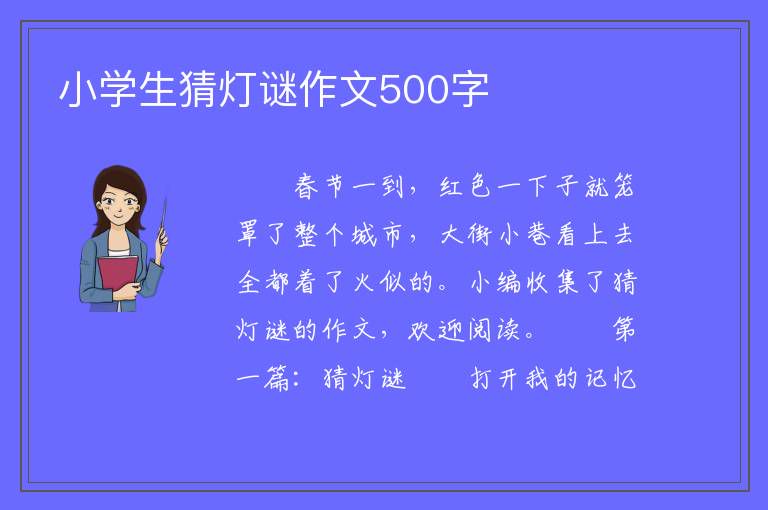 小学生猜灯谜作文500字

春节一到，红色一下子就笼罩了整个城市，大街小巷看上去全都着了火似的。小编收集了猜灯谜的作文，欢迎阅读。 第一篇：猜灯谜 打开我的记忆